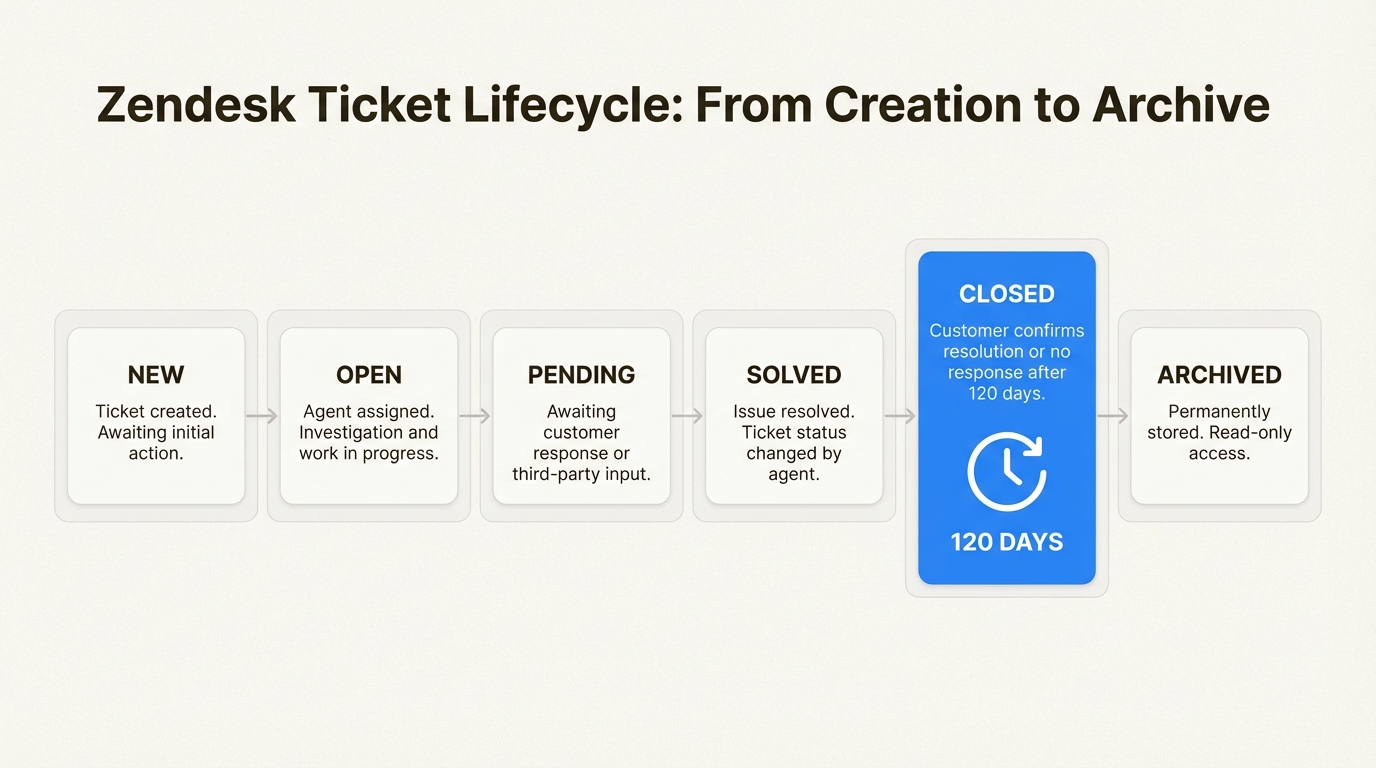 Zendesk Ticket Lifecycle: From Creation to Archive

NEW
Ticket created. Awaiting initial action.

OPEN
Agent assigned. Investigation and work in progress.

PENDING
Awaiting customer response or third-party input.

SOLVED
Issue resolved. Ticket status changed by agent.

CLOSED
Customer confirms resolution or no response after 120 days.

120 DAYS

ARCHIVED
Permanently stored. Read-only access.